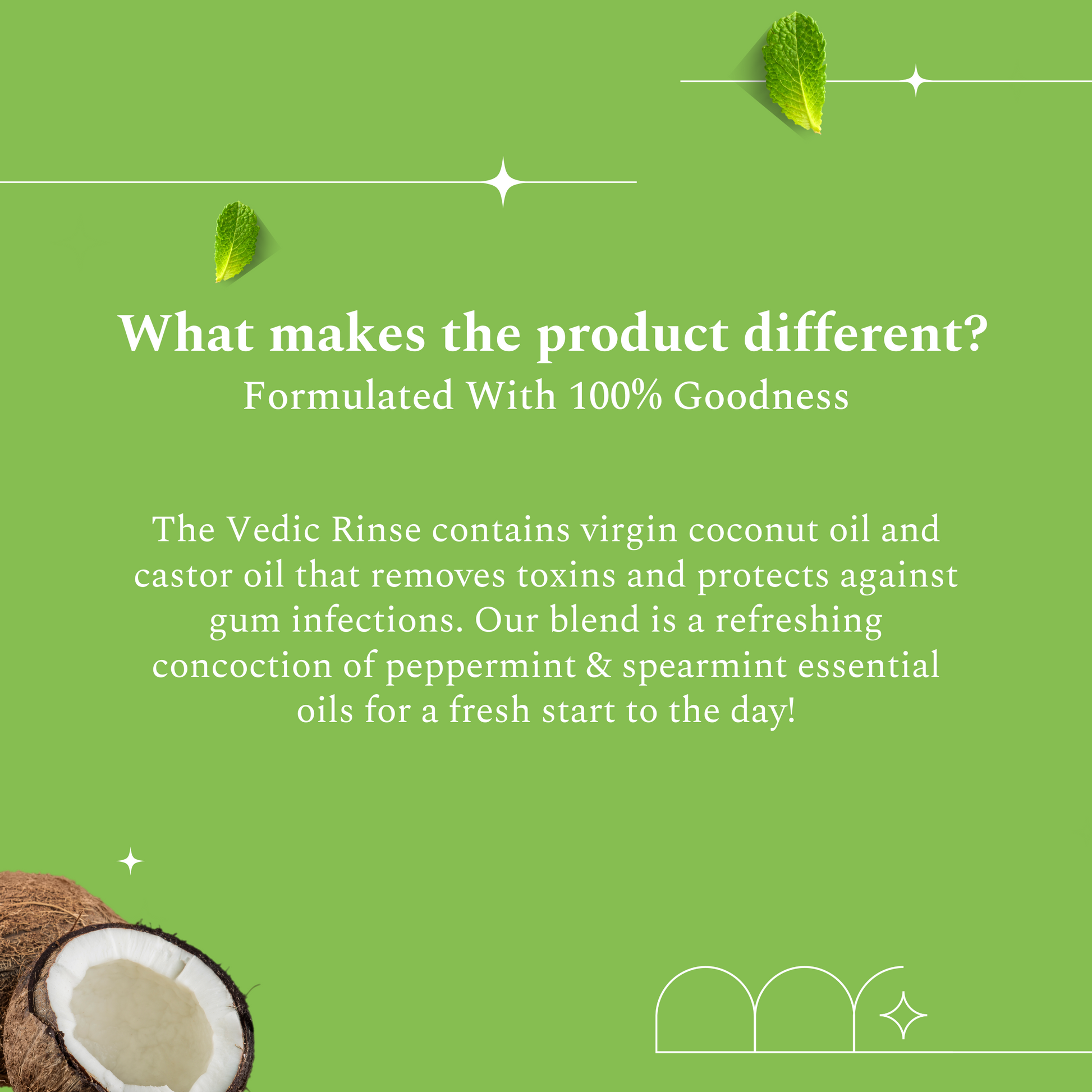 What makes the product different?
Formulated With 100% Goodness

The Vedic Rinse contains virgin coconut oil and castor oil that removes toxins and protects against gum infections. Our blend is a refreshing concoction of peppermint & spearmint essential oils for a fresh start to the day!